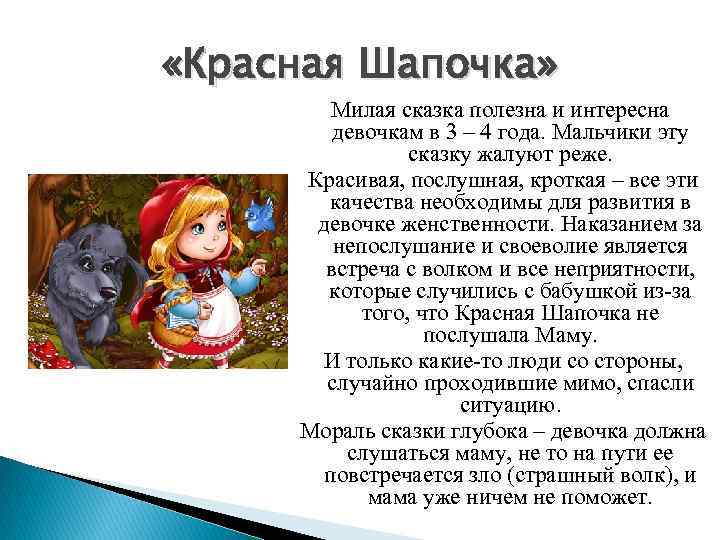 «Красная Шапочка»

Милая сказка полезна и интересна девочкам в 3 – 4 года. Мальчики эту сказку жалуют реже.

Красивая, послушная, кроткая – все эти качества необходимы для развития в девочке женственности. Наказанием за непослушание и своеволие является встреча с волком и все неприятности, которые случились с бабушкой из-за того, что Красная Шапочка не послушала Маму.

И только какие-то люди со стороны, случайно проходившие мимо, спасли ситуацию.

Мораль сказки глубока – девочка должна слушаться маму, не то на пути ее повстречается зло (страшный волк), и мама уже ничем не поможет.